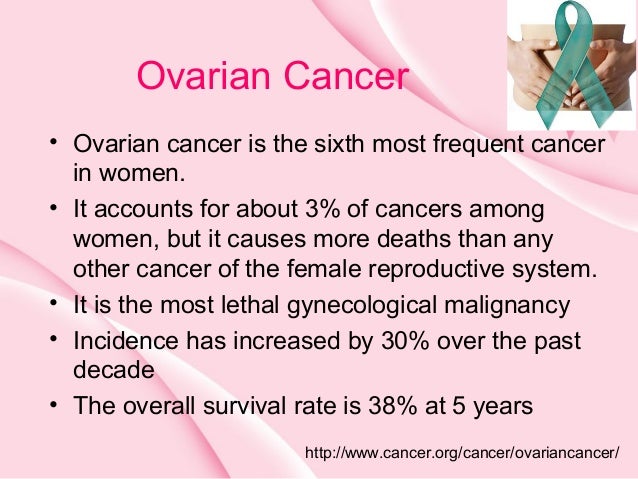 Ovarian Cancer

• Ovarian cancer is the sixth most frequent cancer in women.
• It accounts for about 3% of cancers among women, but it causes more deaths than any other cancer of the female reproductive system.
• It is the most lethal gynecological malignancy
• Incidence has increased by 30% over the past decade
• The overall survival rate is 38% at 5 years

http://www.cancer.org/cancer/ovariancancer/